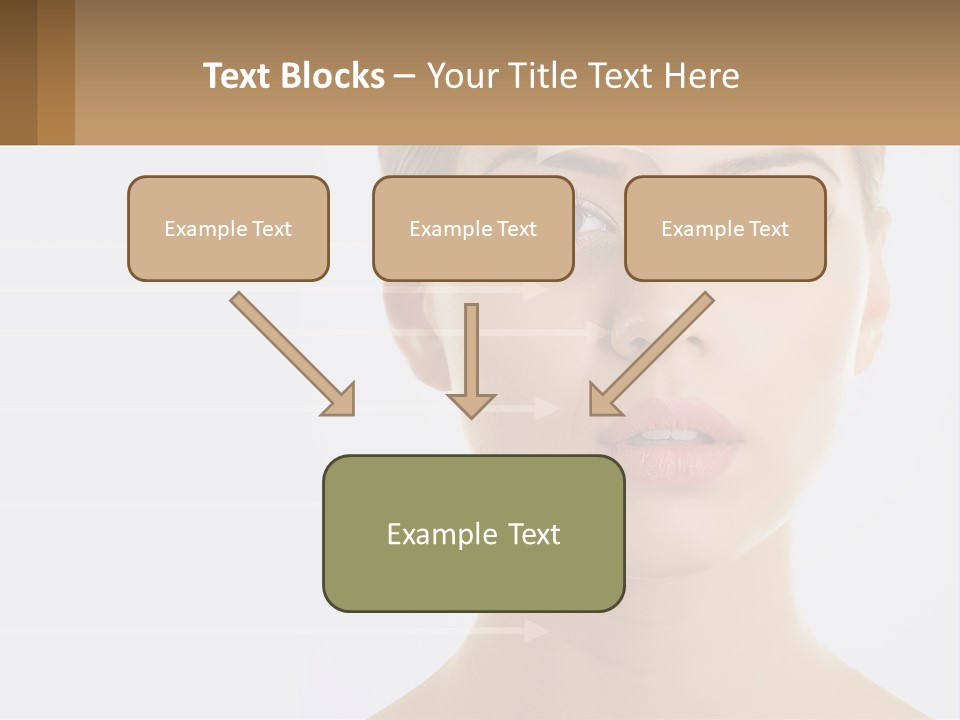 Text Blocks – Your Title Text Here

Example Text

Example Text

Example Text

Example Text